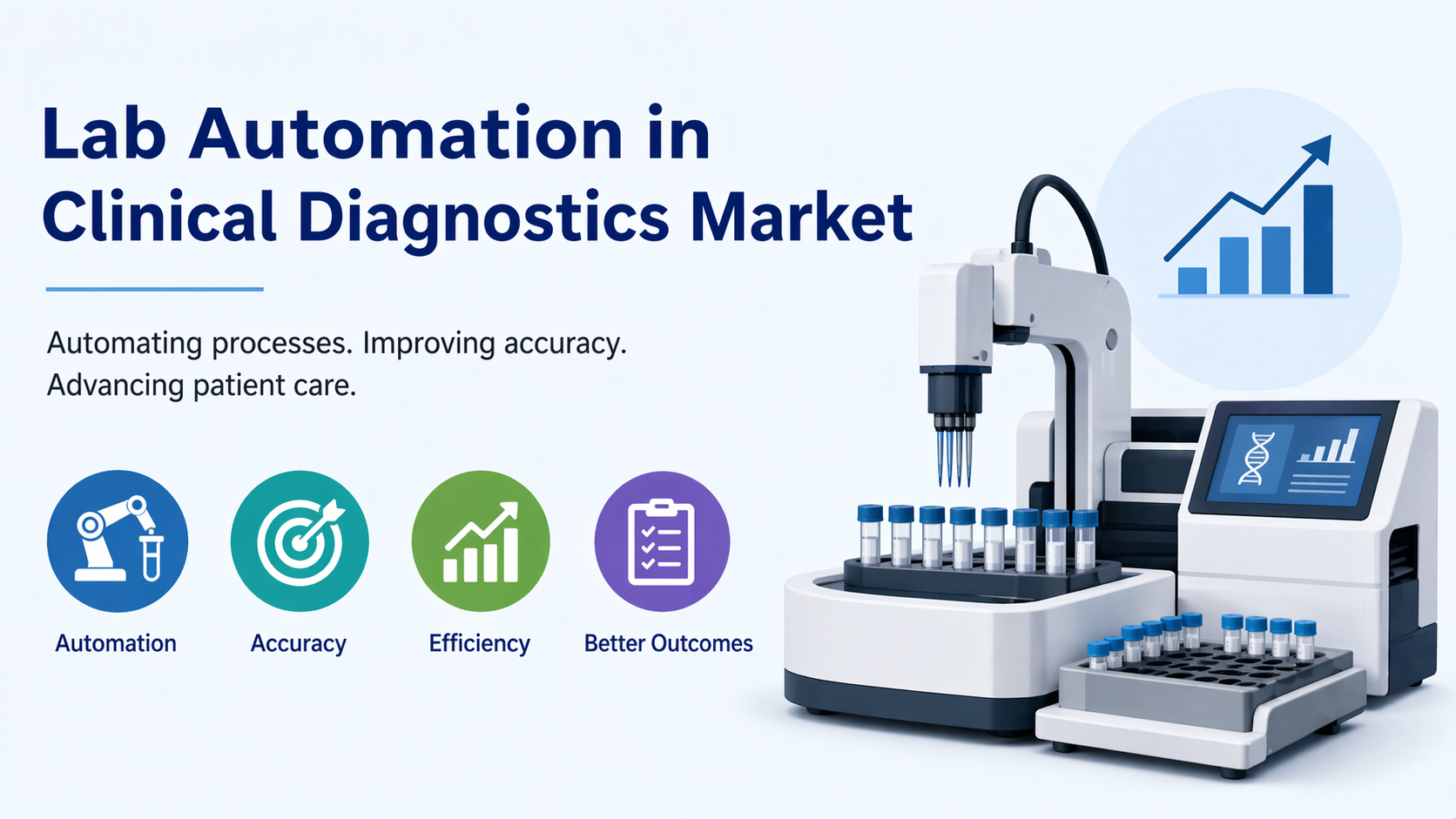 Lab Automation in Clinical Diagnostics Market

Automating processes. Improving accuracy. Advancing patient care.

Automation

Accuracy

Efficiency

Better Outcomes